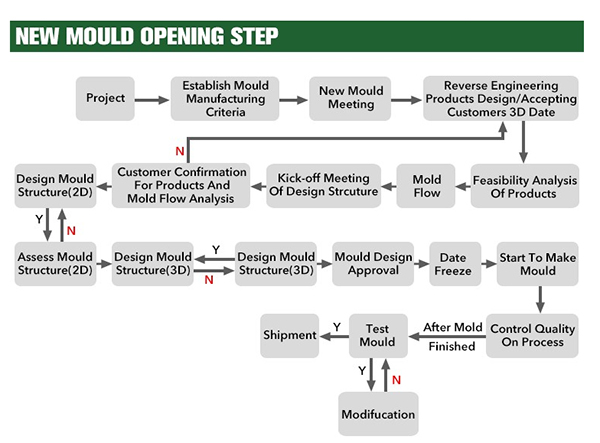 NEW MOULD OPENING STEP

Project

Establish Mould Manufacturing Criteria

New Mould Meeting

Reverse Engineering Products Design/Accepting Customers 3D Date

N

Feasibility Analysis Of Products

Mold Flow

Kick-off Meeting Of Design Strcuture

Customer Confirmation For Products And Mold Flow Analysis

Design Mould Structure(2D)

Y

N

Assess Mould Structure(2D)

Design Mould Structure(3D)

Y

N

Design Mould Structure(3D)

Mould Design Approval

Date Freeze

Start To Make Mould

Control Quality On Process

After Mold Finished

Test Mould

Y

Shipment

Y

N

Modifucation